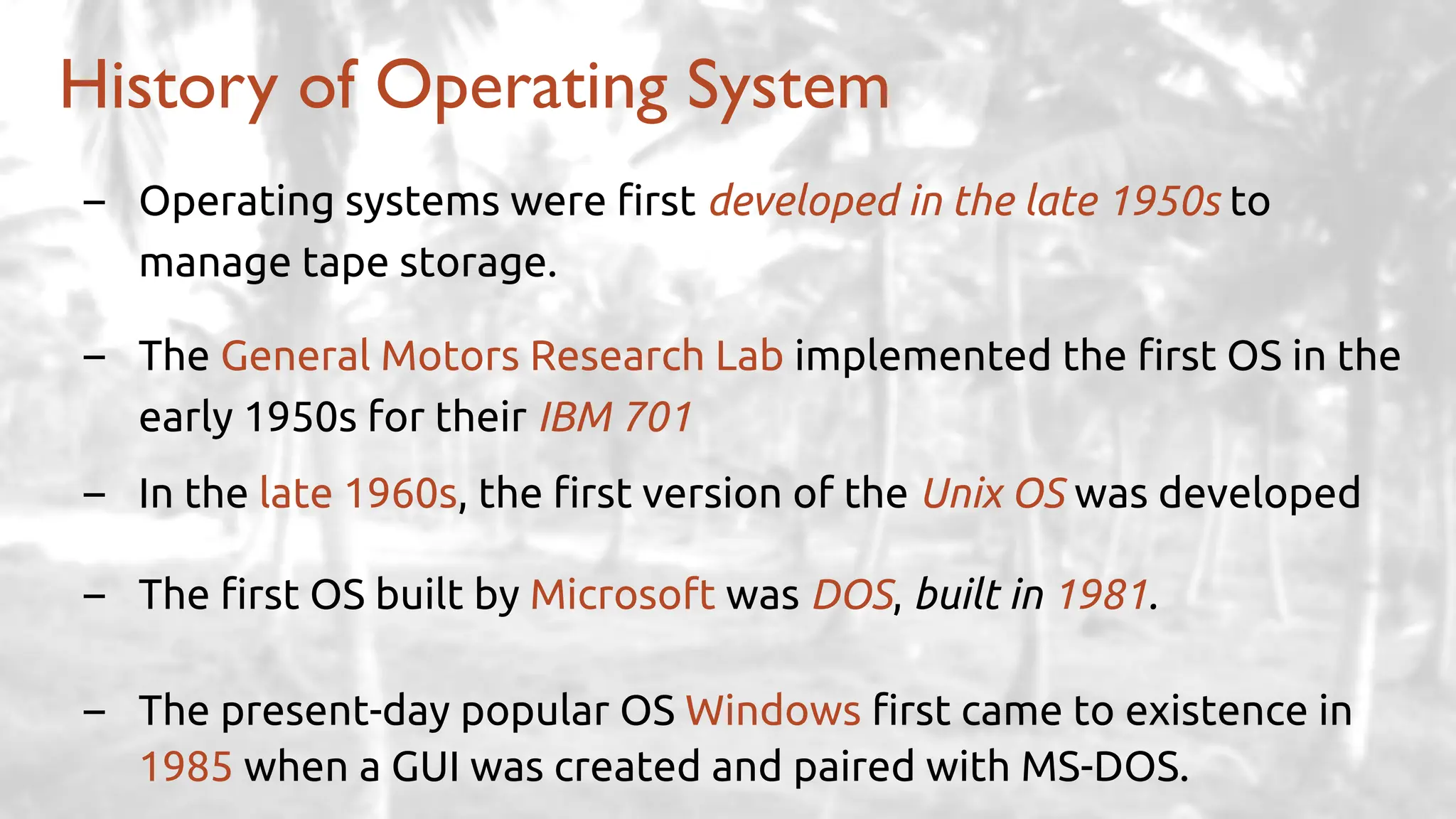 History of Operating System

– Operating systems were first developed in the late 1950s to manage tape storage.

– The General Motors Research Lab implemented the first OS in the early 1950s for their IBM 701

– In the late 1960s, the first version of the Unix OS was developed

– The first OS built by Microsoft was DOS, built in 1981.

– The present-day popular OS Windows first came to existence in 1985 when a GUI was created and paired with MS-DOS.